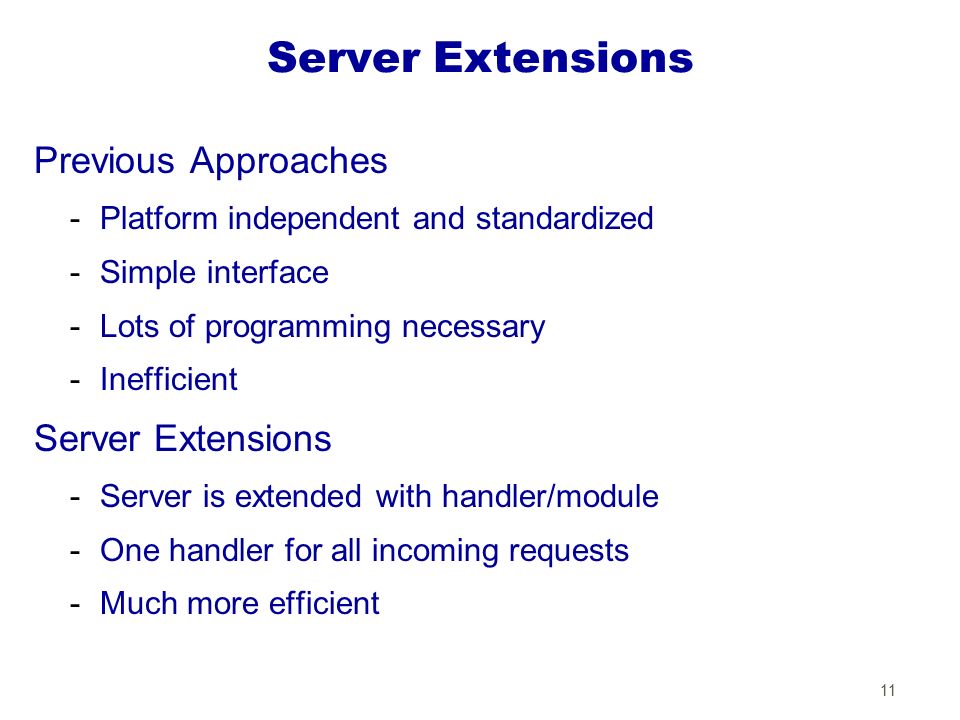 Server Extensions

Previous Approaches

- Platform independent and standardized
- Simple interface
- Lots of programming necessary
- Inefficient

Server Extensions

- Server is extended with handler/module
- One handler for all incoming requests
- Much more efficient

11